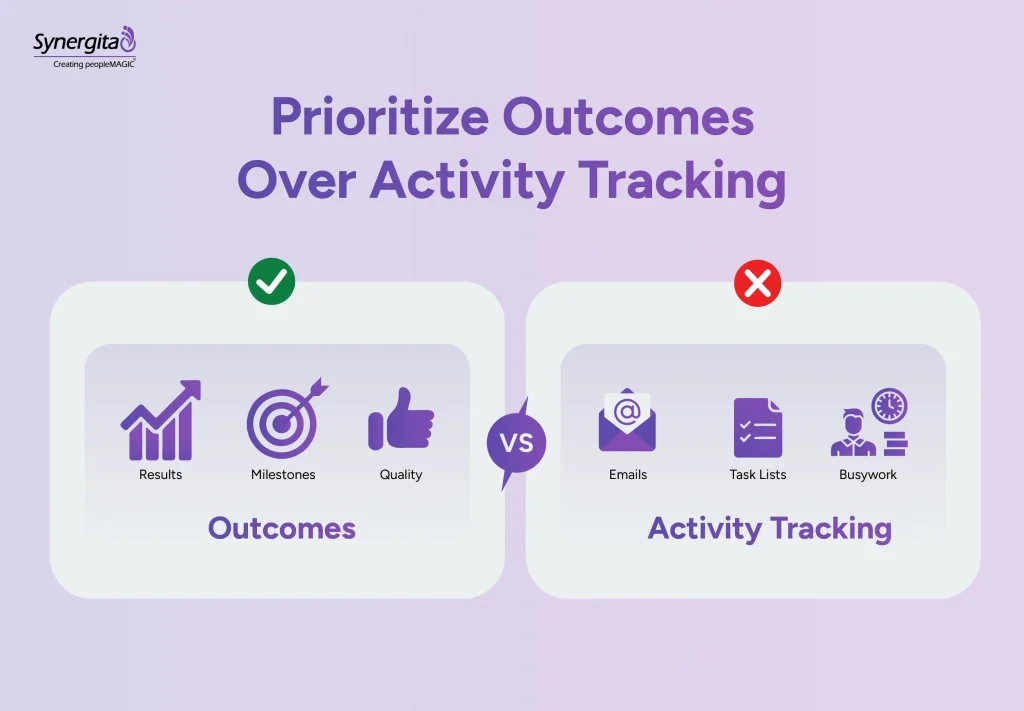 Synergita
Creating peopleMAGIC

Prioritize Outcomes Over Activity Tracking

Results
Milestones
Quality

Outcomes

VS

Emails
Task Lists
Busywork

Activity Tracking